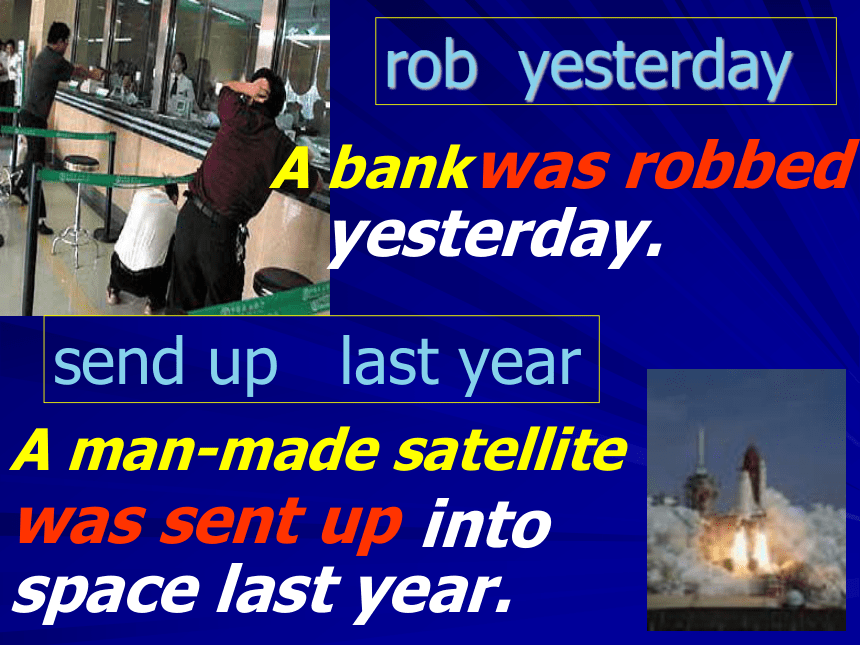 rob yesterday

A bank was robbed yesterday.

send up last year

A man-made satellite was sent up into space last year.